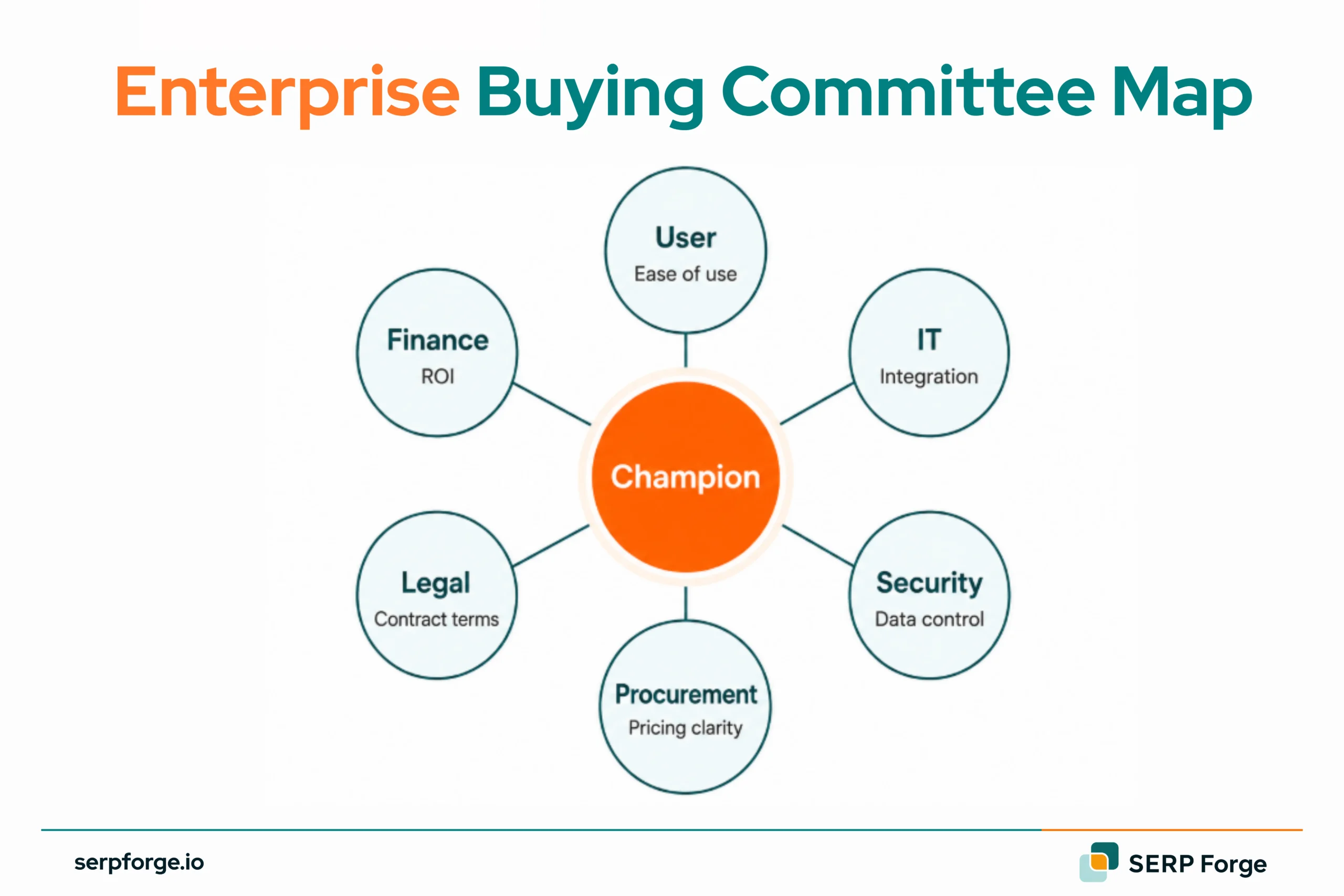 Enterprise Buying Committee Map

User
Ease of use

Finance
ROI

IT
Integration

Champion

Legal
Contract terms

Security
Data control

Procurement
Pricing clarity

serpforge.io

SERP Forge